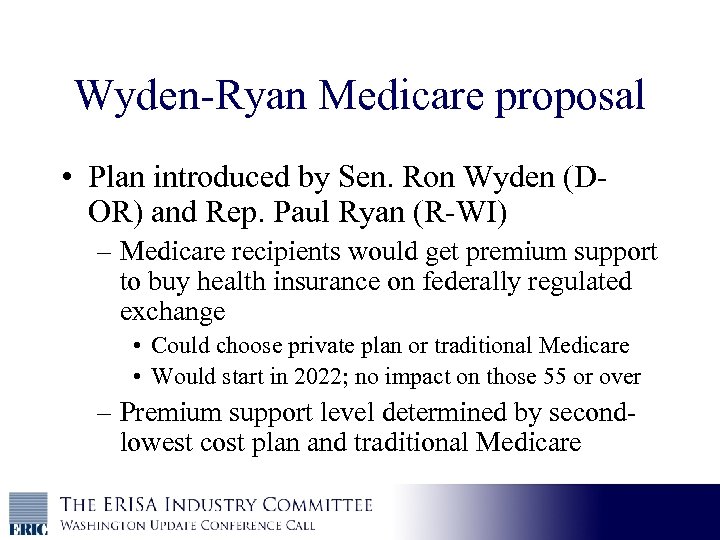 Wyden-Ryan Medicare proposal

• Plan introduced by Sen. Ron Wyden (D-OR) and Rep. Paul Ryan (R-WI)
– Medicare recipients would get premium support to buy health insurance on federally regulated exchange
• Could choose private plan or traditional Medicare
• Would start in 2022; no impact on those 55 or over
– Premium support level determined by second-lowest cost plan and traditional Medicare

ERIC
THE ERISA INDUSTRY COMMITTEE
WASHINGTON UPDATE CONFERENCE CALL